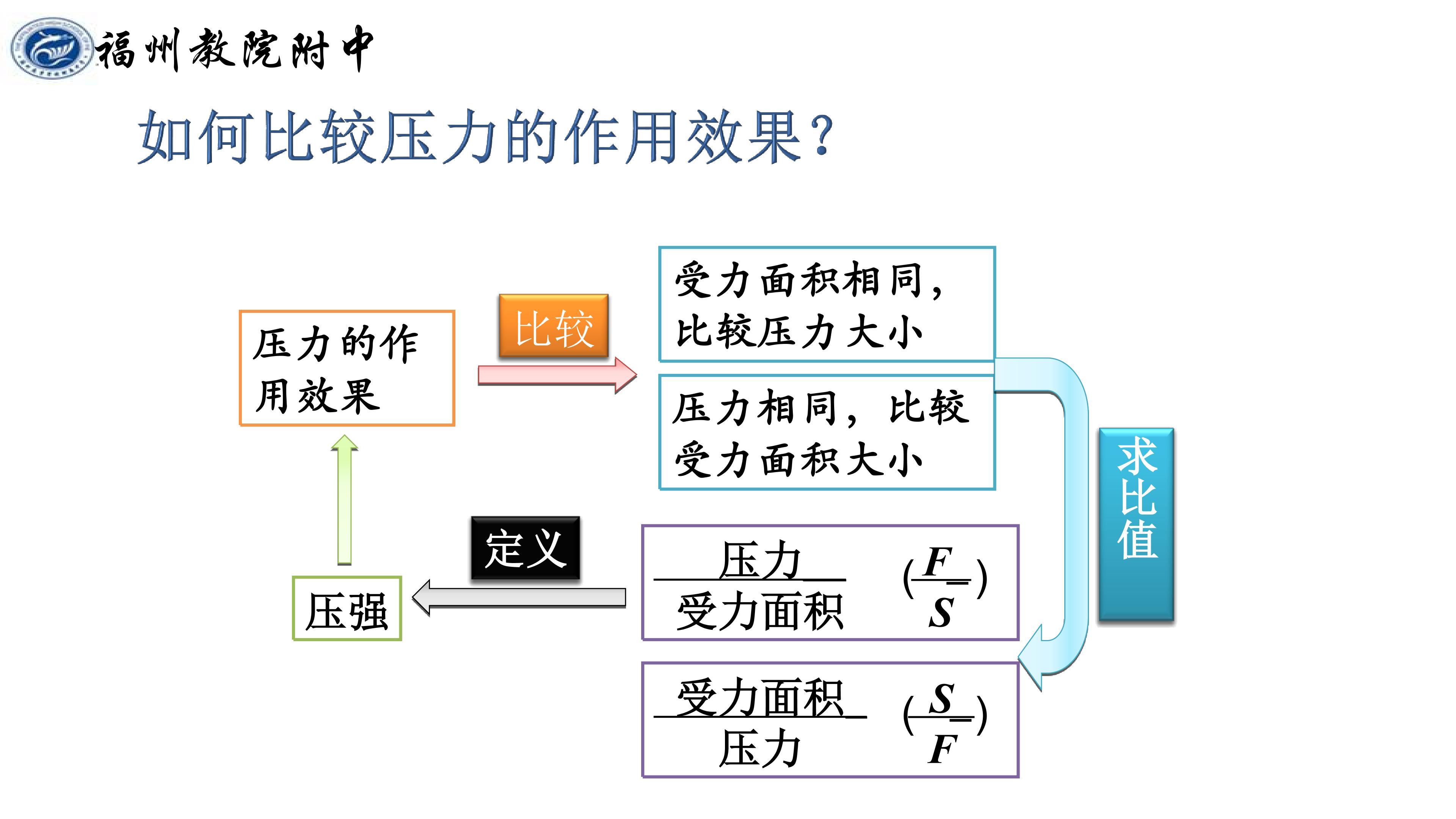 福州教院附中

如何比较压力的作用效果?

压力的作用效果

比较

受力面积相同,比较压力大小

压力相同,比较受力面积大小

求比值

定义

压强

$\frac{压力}{受力面积}$ $(\frac{F}{S})$

$\frac{受力面积}{压力}$ $(\frac{S}{F})$